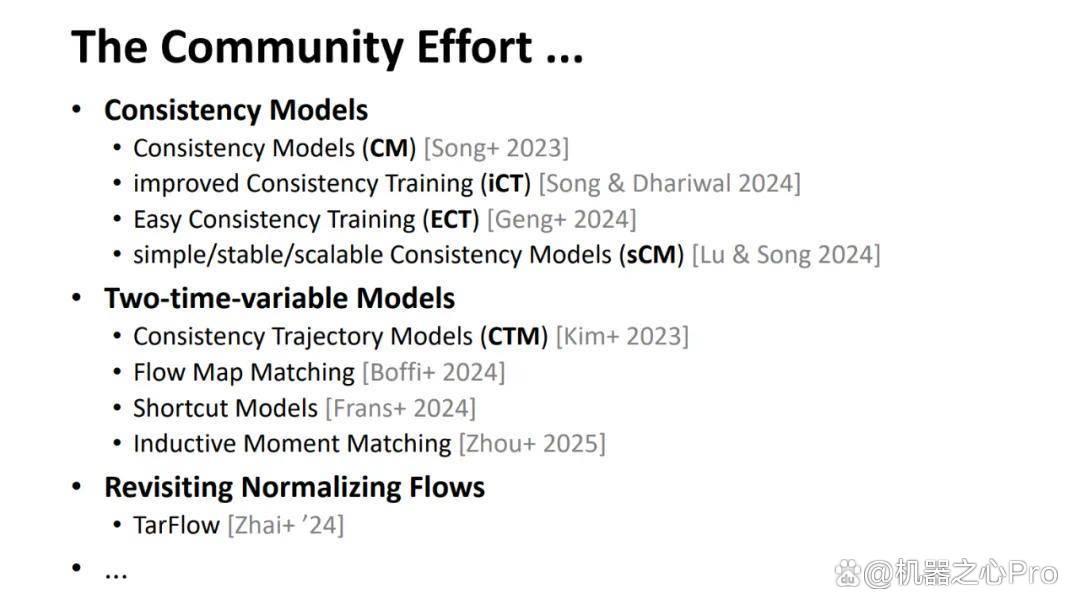 The Community Effort ...

• Consistency Models
• Consistency Models (CM) [Song+ 2023]
• improved Consistency Training (iCT) [Song & Dhariwal 2024]
• Easy Consistency Training (ECT) [Geng+ 2024]
• simple/stable/scalable Consistency Models (sCM) [Lu & Song 2024]

• Two-time-variable Models
• Consistency Trajectory Models (CTM) [Kim+ 2023]
• Flow Map Matching [Boffi+ 2024]
• Shortcut Models [Frans+ 2024]
• Inductive Moment Matching [Zhou+ 2025]

• Revisiting Normalizing Flows
• TarFlow [Zhai+ '24]

• ...

@机器之心Pro